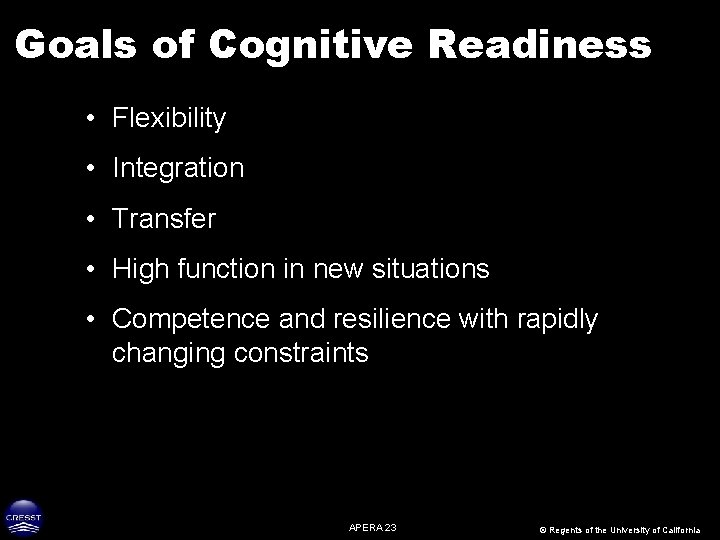 Goals of Cognitive Readiness

• Flexibility
• Integration
• Transfer
• High function in new situations
• Competence and resilience with rapidly changing constraints

CRESST

APERA 23

© Regents of the University of California